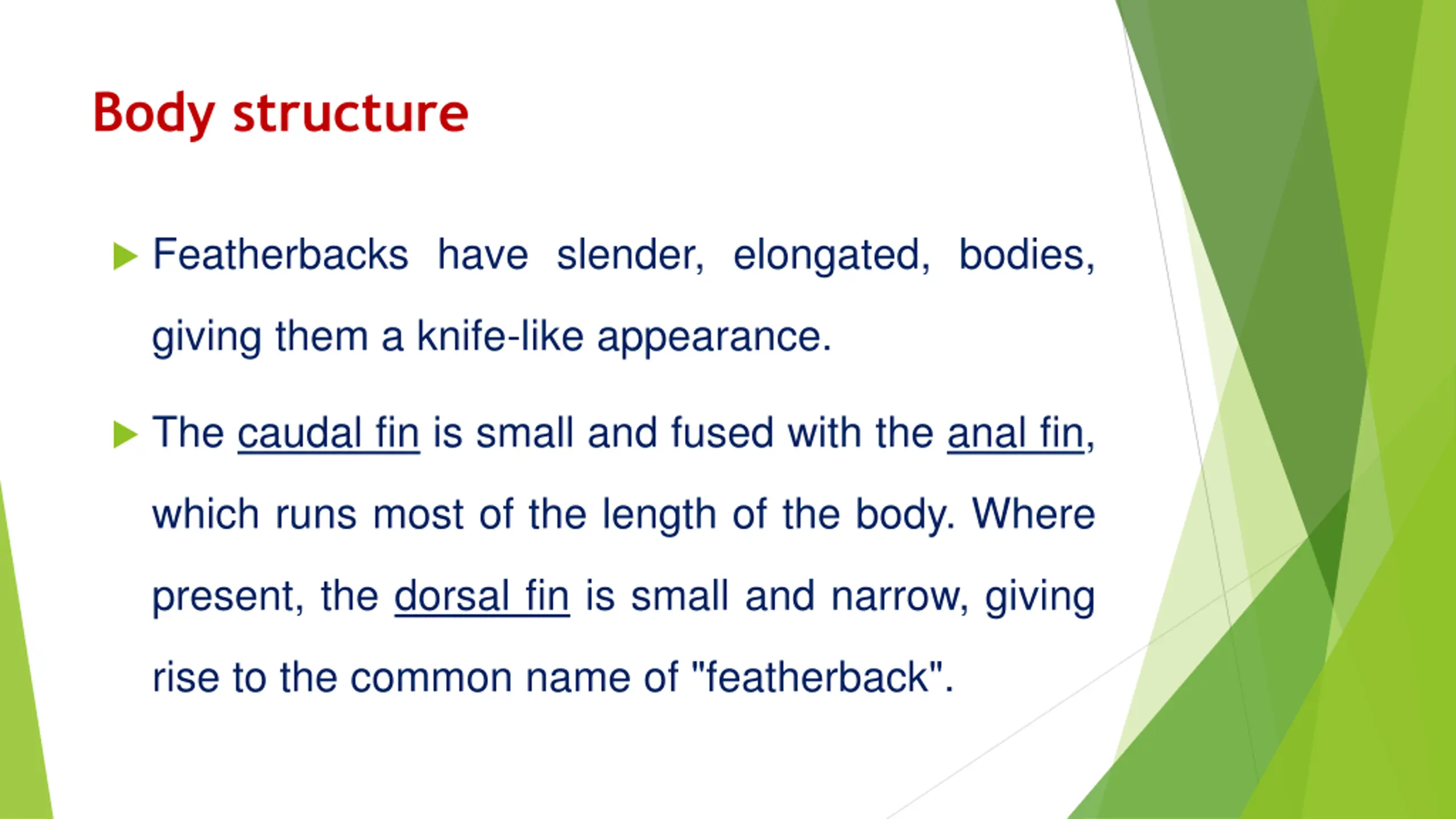 Body structure

Featherbacks have slender, elongated, bodies, giving them a knife-like appearance.

The caudal fin is small and fused with the anal fin, which runs most of the length of the body. Where present, the dorsal fin is small and narrow, giving rise to the common name of "featherback".